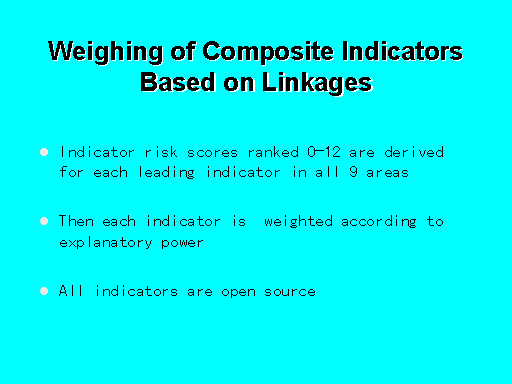 Weighing of Composite Indicators Based on Linkages

● Indicator risk scores ranked 0-12 are derived for each leading indicator in all 9 areas

● Then each indicator is weighted according to explanatory power

● All indicators are open source